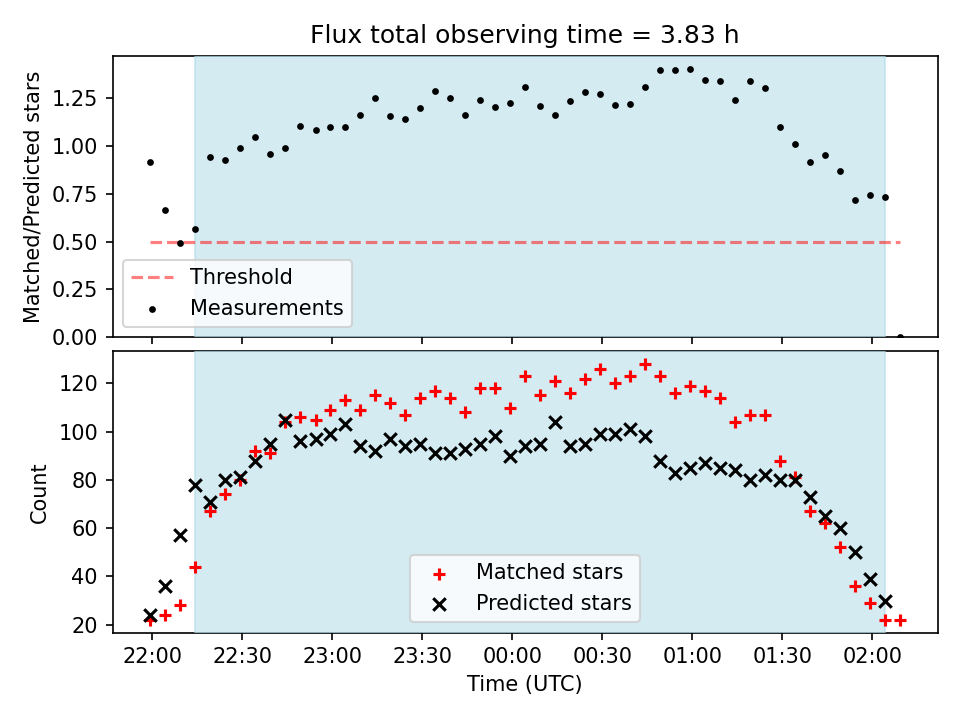 Flux total observing time = 3.83 h

Matched/Predicted stars

1.25
1.00
0.75
0.50
0.25
0.00

Threshold
Measurements

Count

120
100
80
60
40
20

Matched stars
Predicted stars

22:00 22:30 23:00 23:30 00:00 00:30 01:00 01:30 02:00

Time (UTC)